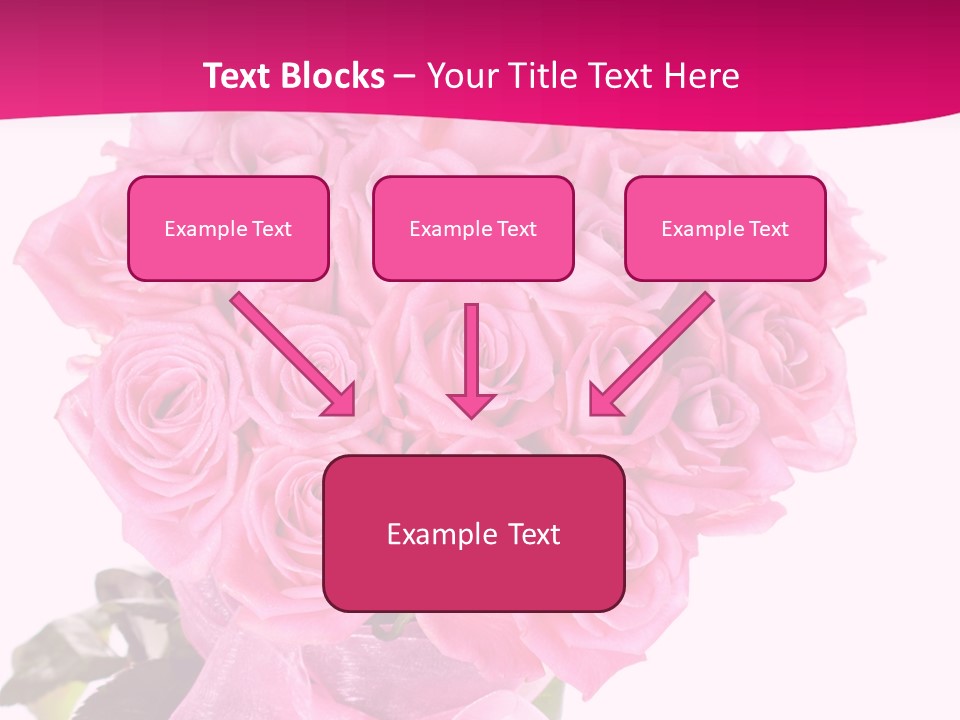 Text Blocks – Your Title Text Here

Example Text

Example Text

Example Text

Example Text